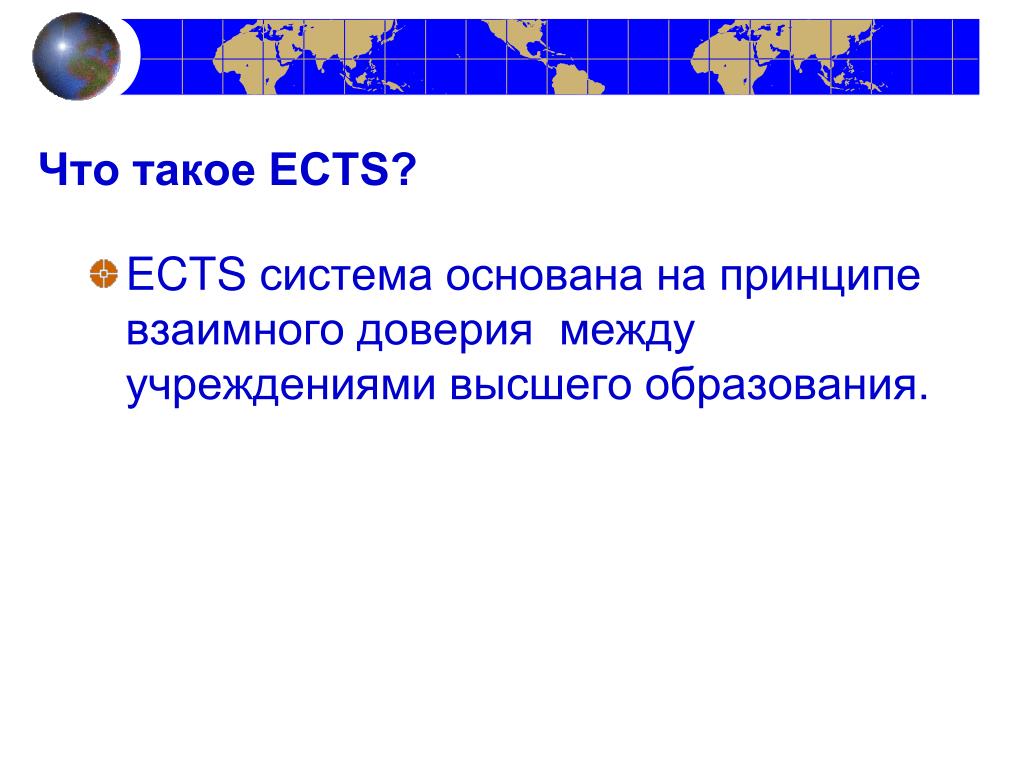 Что такое ECTS?

ECTS система основана на принципе взаимного доверия между учреждениями высшего образования.